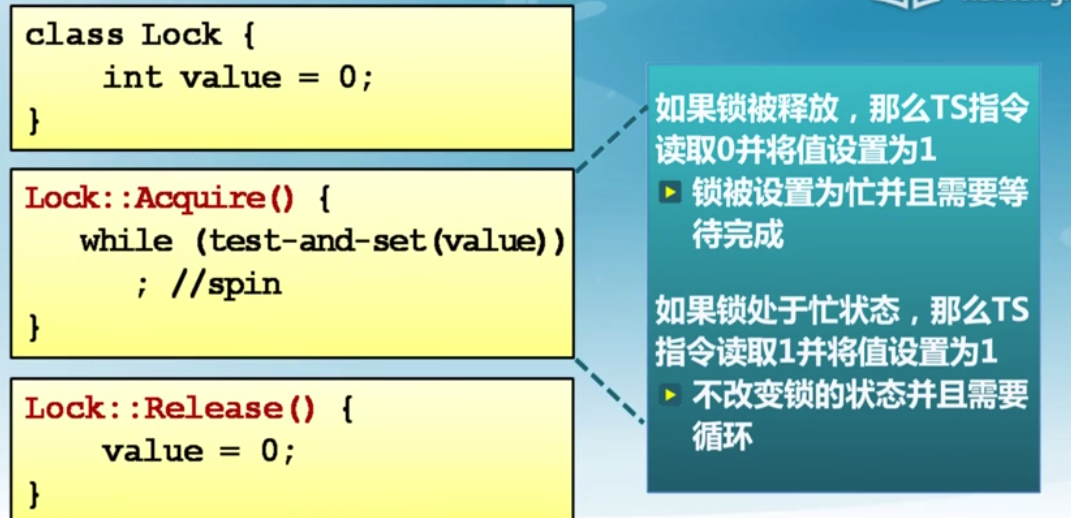 class Lock {
    int value = 0;
}

Lock::Acquire() {
   while (test-and-set(value))
      ; //spin
}

Lock::Release() {
    value = 0;
}

如果锁被释放，那么TS指令读取0并将值设置为1

锁被设置为忙并且需要等待完成

如果锁处于忙状态，那么TS指令读取1并将值设置为1

不改变锁的状态并且需要循环